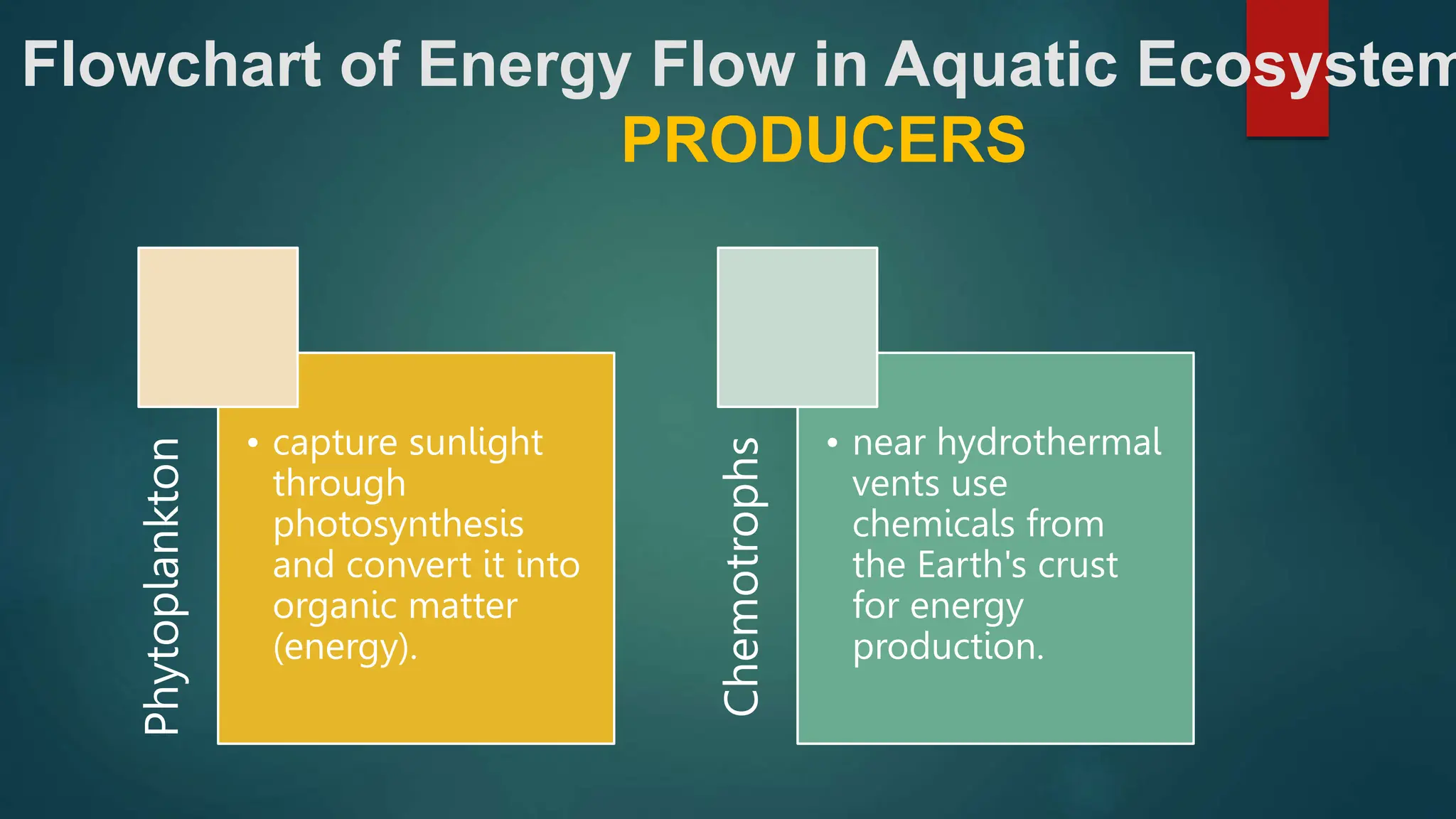 Flowchart of Energy Flow in Aquatic Ecosystem

PRODUCERS

Phytoplankton

• capture sunlight through photosynthesis and convert it into organic matter (energy).

Chemotrophs

• near hydrothermal vents use chemicals from the Earth's crust for energy production.